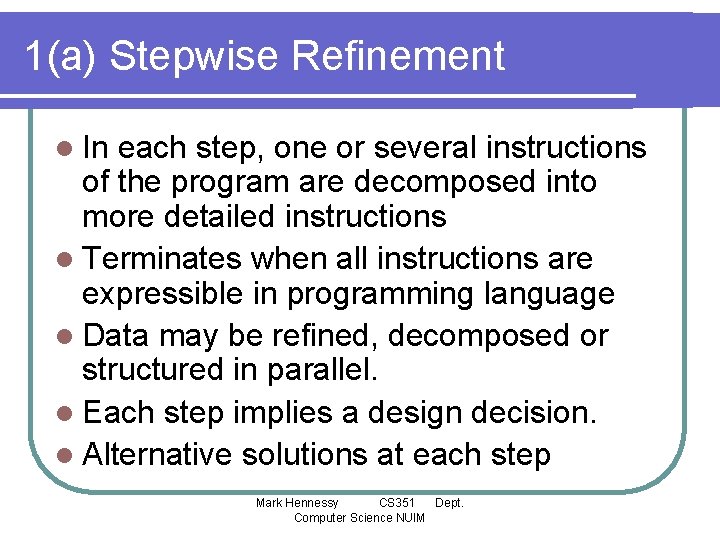 1(a) Stepwise Refinement

- In each step, one or several instructions of the program are decomposed into more detailed instructions
- Terminates when all instructions are expressible in programming language
- Data may be refined, decomposed or structured in parallel.
- Each step implies a design decision.
- Alternative solutions at each step

Mark Hennessy CS351 Dept. Computer Science NUIM